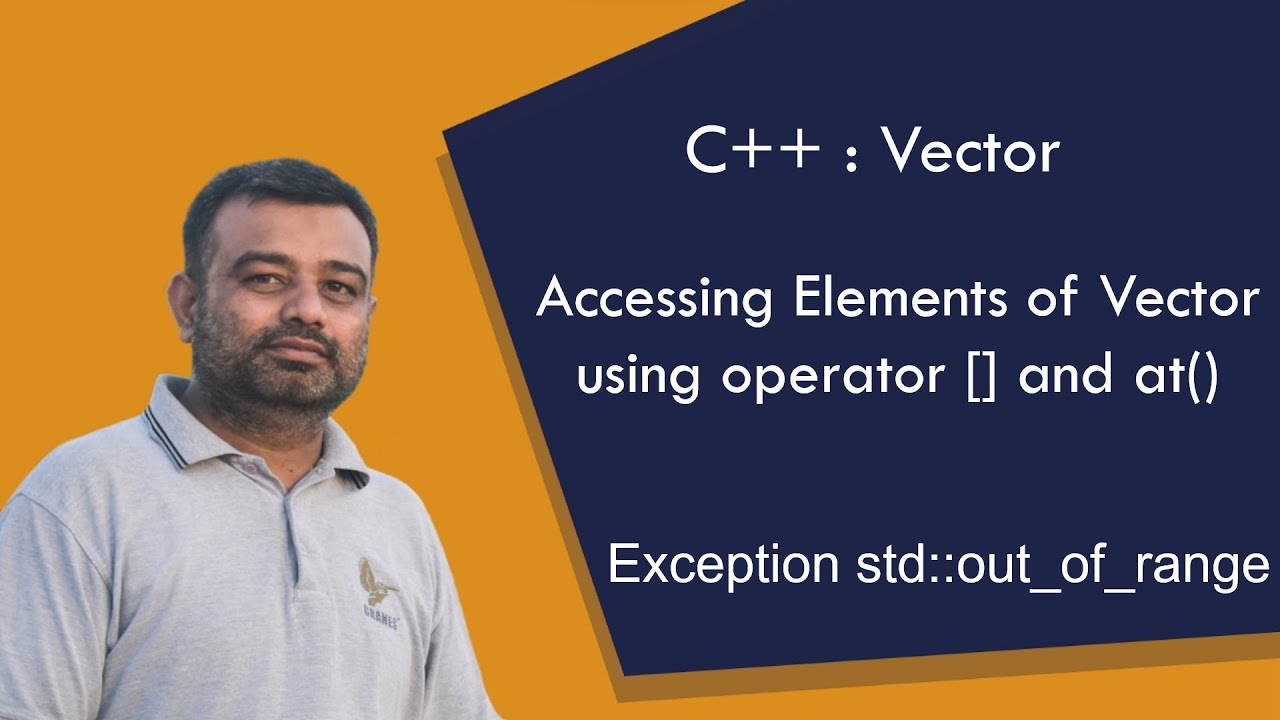 C++ : Vector

Accessing Elements of Vector using operator [] and at()

Exception std::out_of_range

CRANES